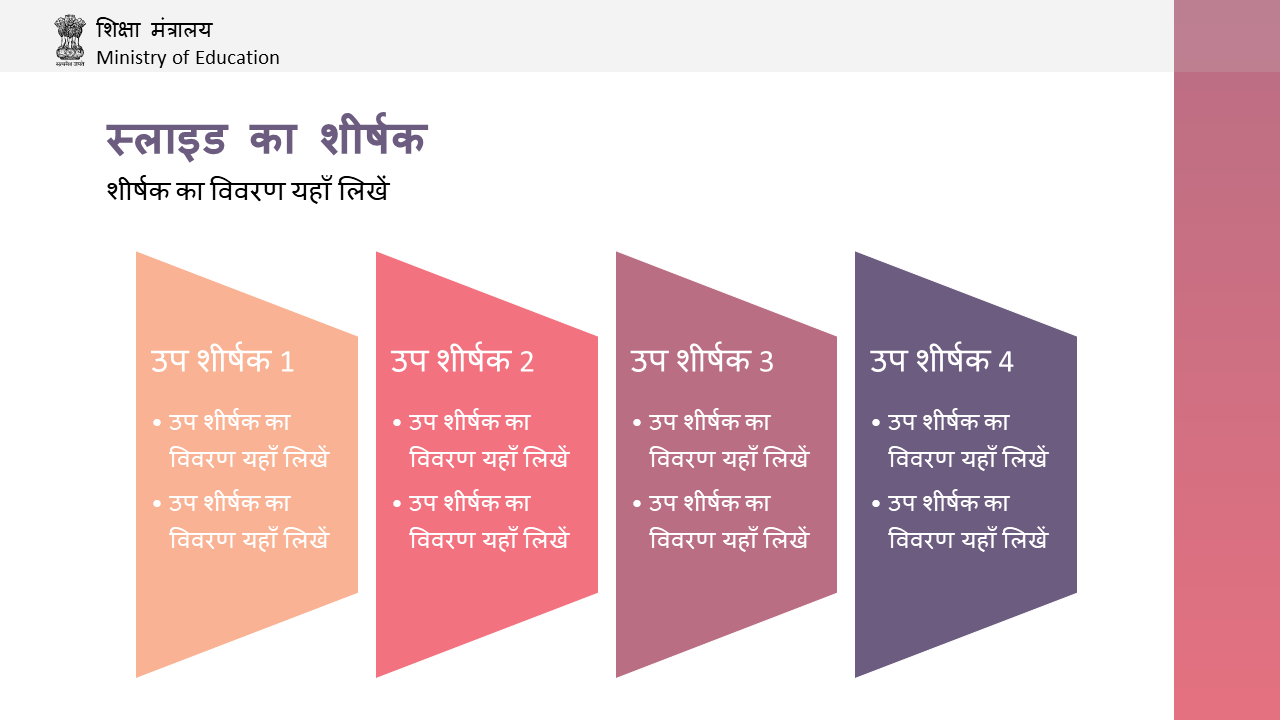 सत्यमेव जयते
शिक्षा मंत्रालय
Ministry of Education

स्लाइड का शीर्षक
शीर्षक का विवरण यहाँ लिखें

उप शीर्षक 1
• उप शीर्षक का विवरण यहाँ लिखें
• उप शीर्षक का विवरण यहाँ लिखें

उप शीर्षक 2
• उप शीर्षक का विवरण यहाँ लिखें
• उप शीर्षक का विवरण यहाँ लिखें

उप शीर्षक 3
• उप शीर्षक का विवरण यहाँ लिखें
• उप शीर्षक का विवरण यहाँ लिखें

उप शीर्षक 4
• उप शीर्षक का विवरण यहाँ लिखें
• उप शीर्षक का विवरण यहाँ लिखें